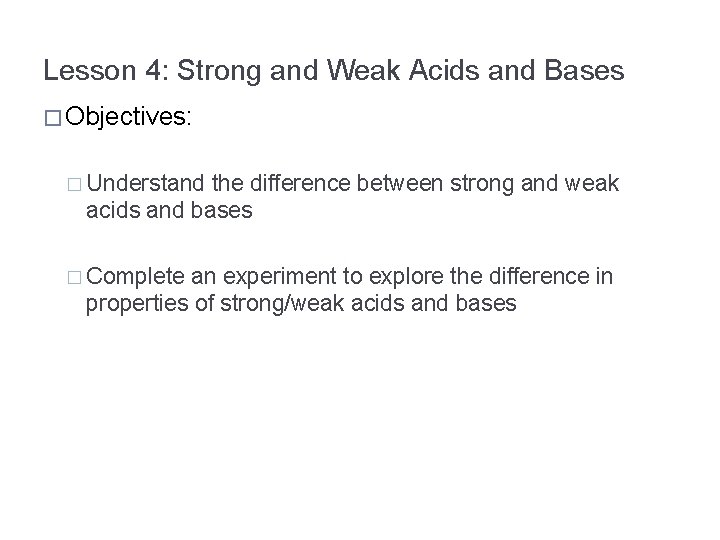 Lesson 4: Strong and Weak Acids and Bases

□ Objectives:

□ Understand the difference between strong and weak acids and bases

□ Complete an experiment to explore the difference in properties of strong/weak acids and bases